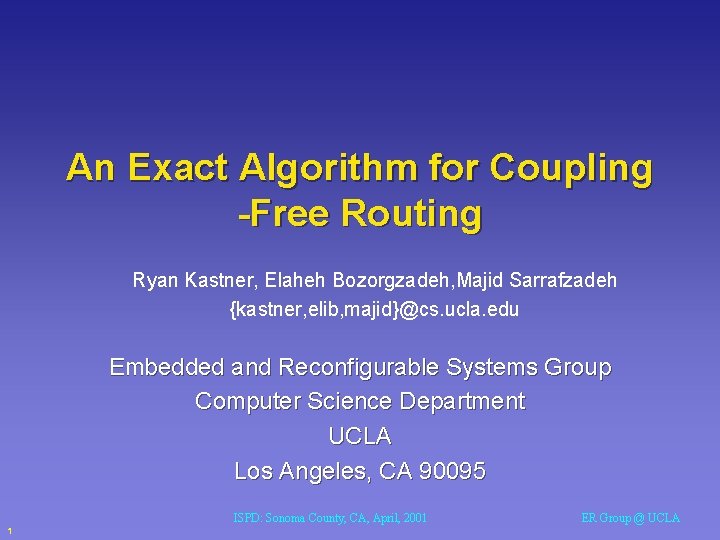 An Exact Algorithm for Coupling -Free Routing

Ryan Kastner, Elaheh Bozorgzadeh,Majid Sarrafzadeh
{kastner,elib,majid}@cs.ucla.edu

Embedded and Reconfigurable Systems Group
Computer Science Department
UCLA
Los Angeles, CA 90095

ISPD: Sonoma County, CA, April, 2001

ER Group @ UCLA

1